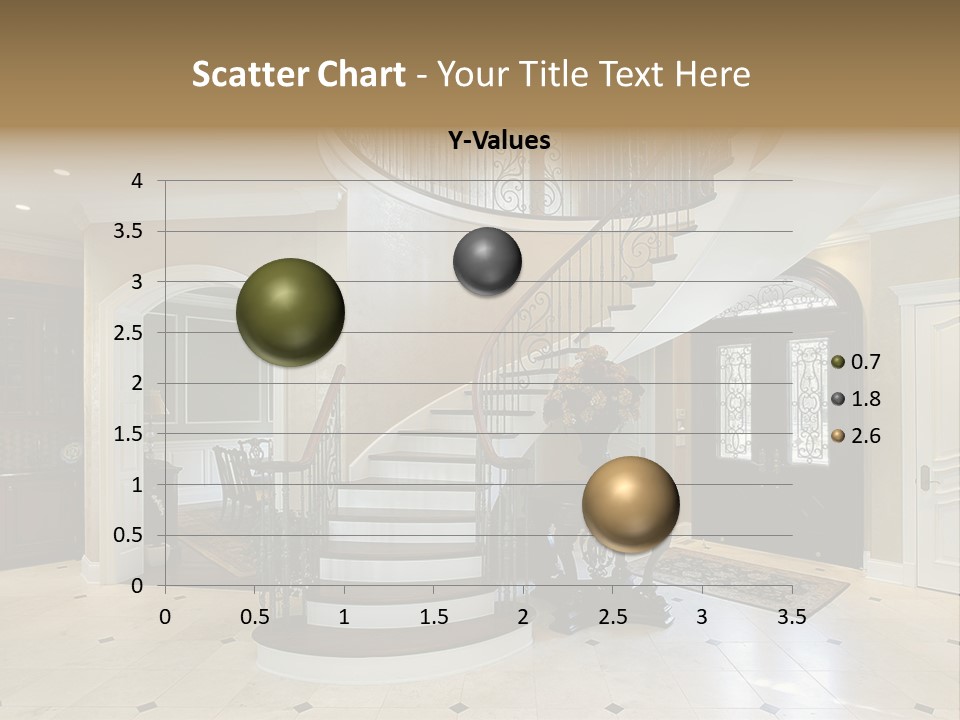 Scatter Chart - Your Title Text Here

Y-Values

4
3.5
3
2.5
2
1.5
1
0.5
0

0 0.5 1 1.5 2 2.5 3 3.5

0.7
1.8
2.6